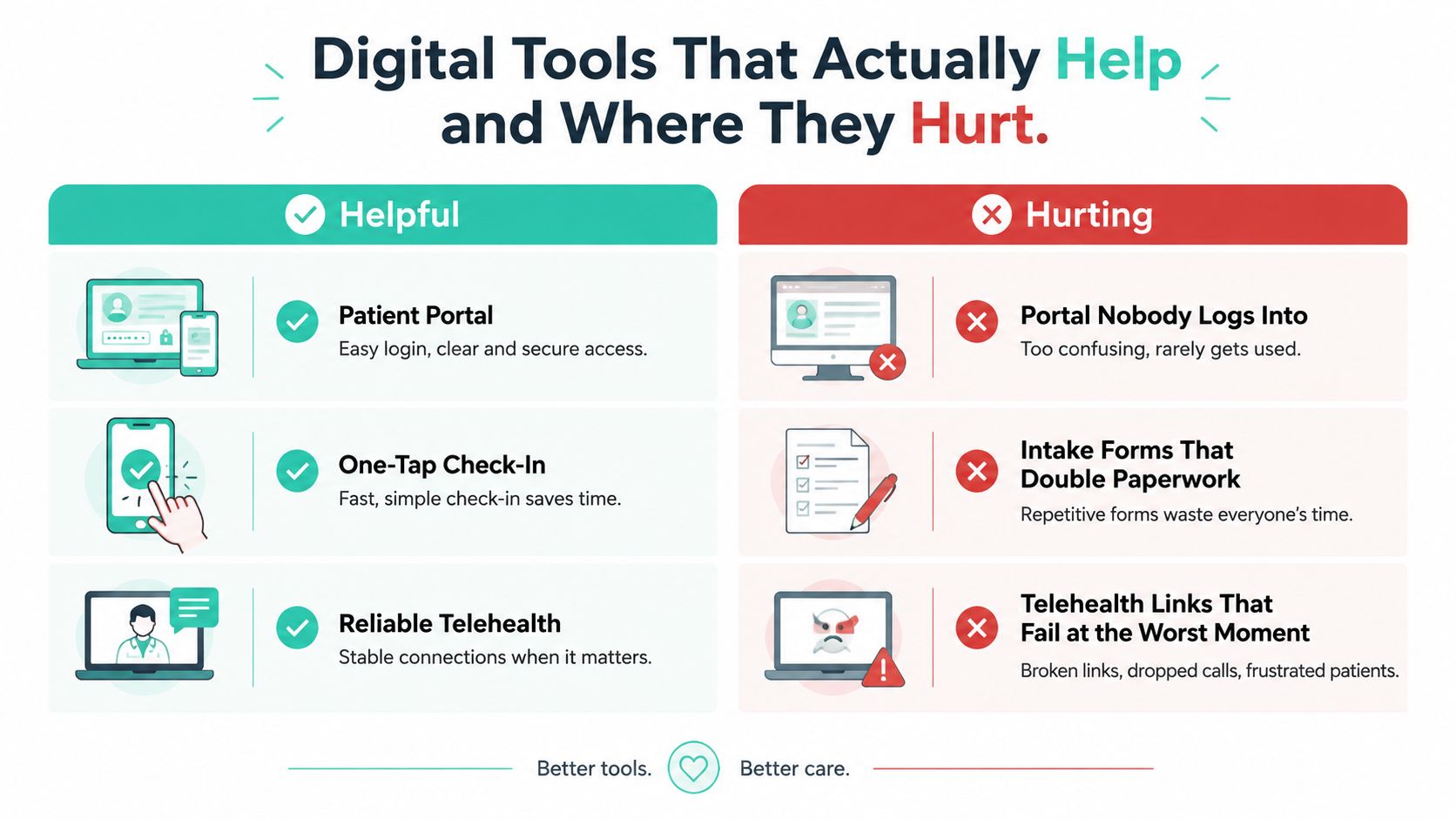 Digital Tools That Actually Help and Where They Hurt.

Helpful

Patient Portal
Easy login, clear and secure access.

One-Tap Check-In
Fast, simple check-in saves time.

Reliable Telehealth
Stable connections when it matters.

Hurting

Portal Nobody Logs Into
Too confusing, rarely gets used.

Intake Forms That Double Paperwork
Repetitive forms waste everyone's time.

Telehealth Links That Fail at the Worst Moment
Broken links, dropped calls, frustrated patients.

Better tools. Better care.